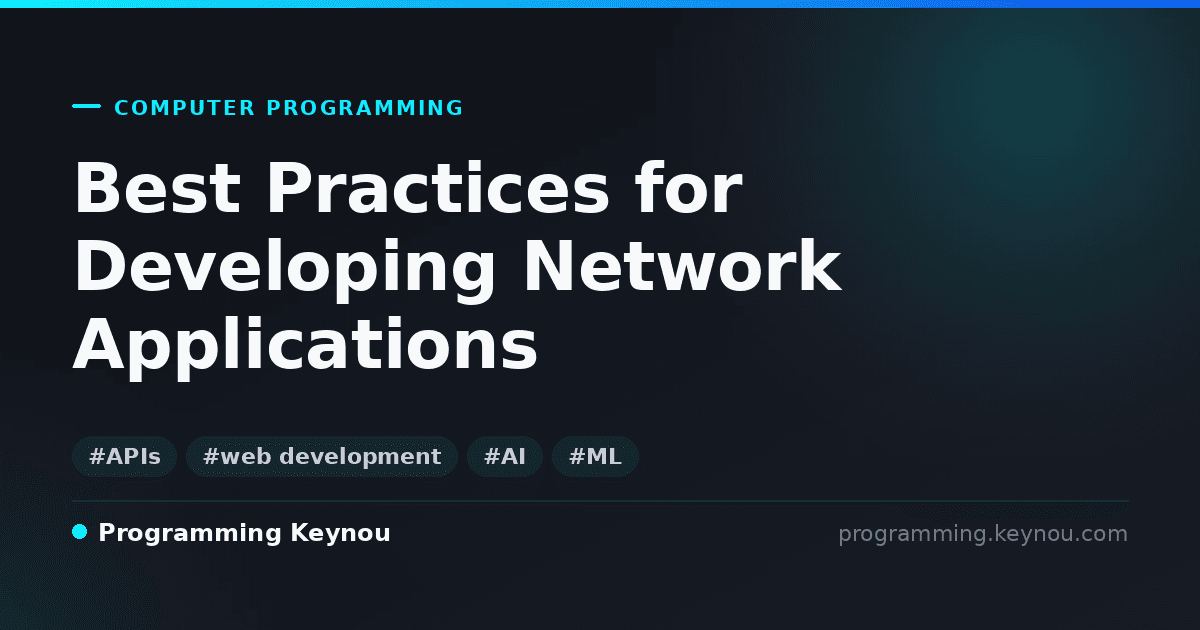 COMPUTER PROGRAMMING

Best Practices for Developing Network Applications

#APIs #web development #AI #ML

Programming Keynou

programming.keynou.com